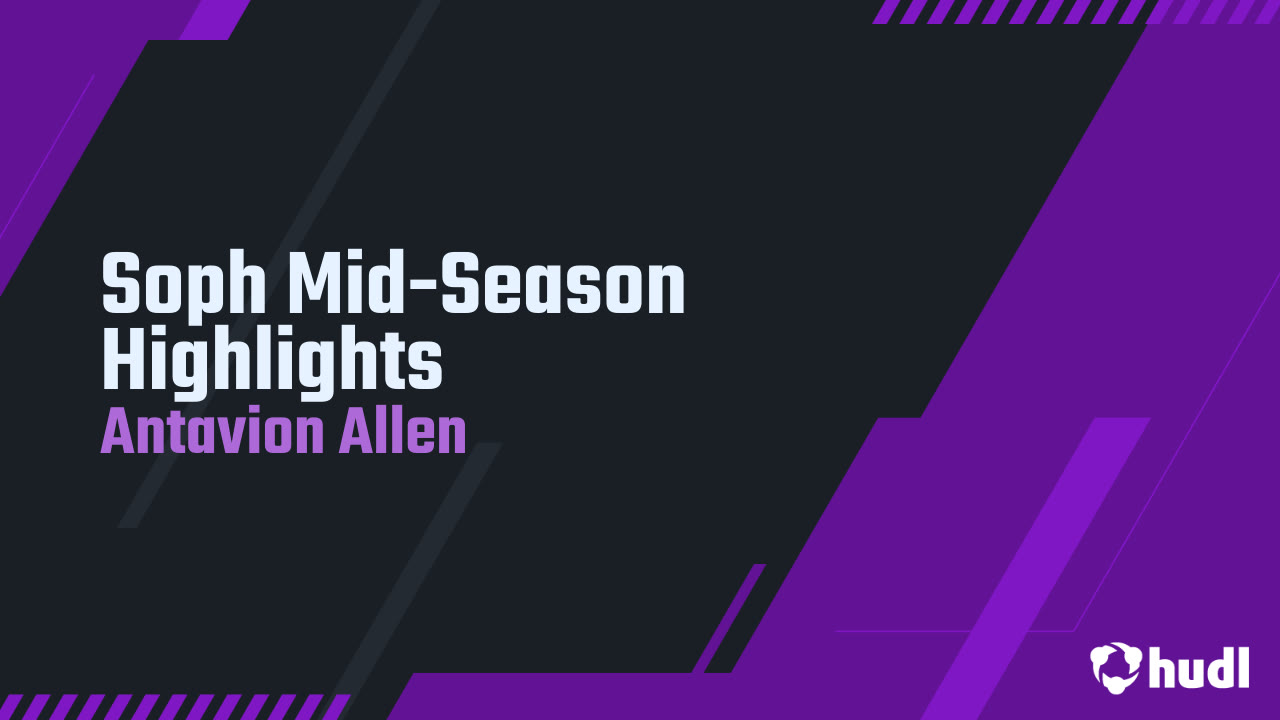 Soph Mid-Season Highlights
Antavion Allen

hudl